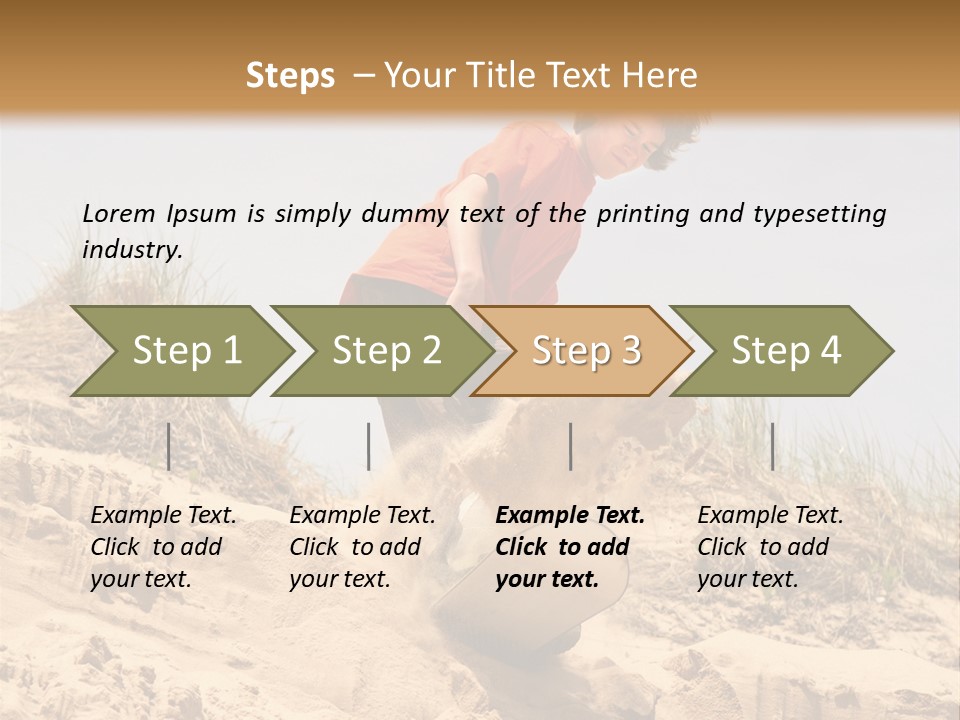 Steps – Your Title Text Here

Lorem Ipsum is simply dummy text of the printing and typesetting industry.

Step 1

Step 2

Step 3

Step 4

Example Text. Click to add your text.

Example Text. Click to add your text.

Example Text. Click to add your text.

Example Text. Click to add your text.